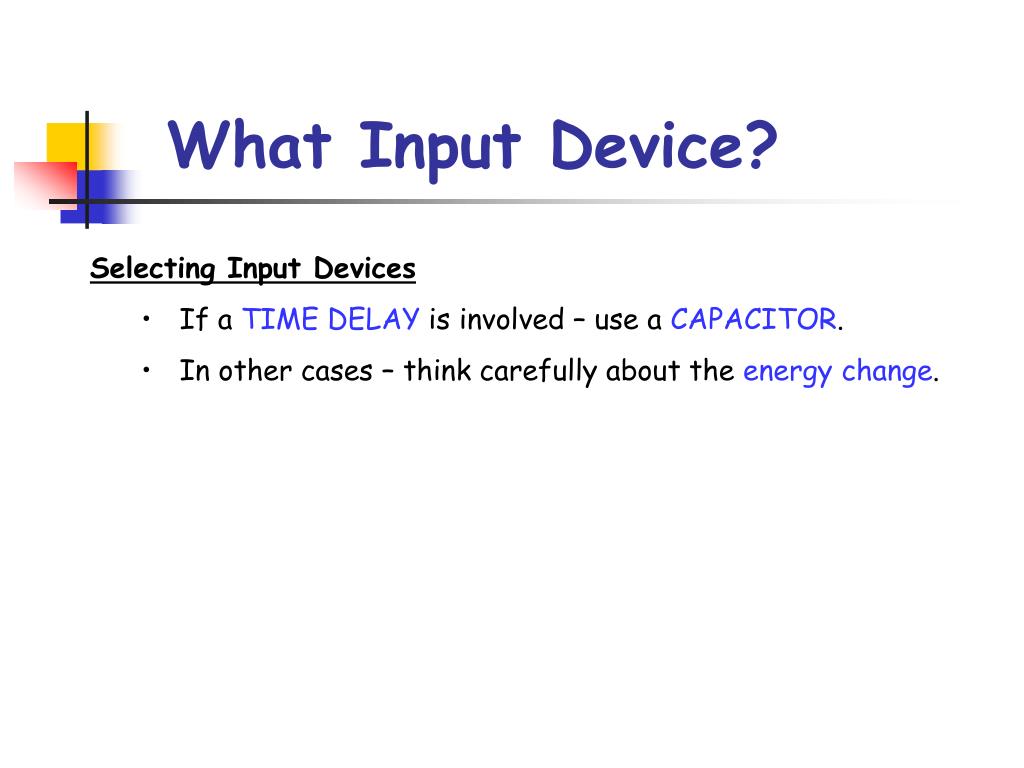 What Input Device?

Selecting Input Devices

• If a TIME DELAY is involved – use a CAPACITOR.
• In other cases – think carefully about the energy change.